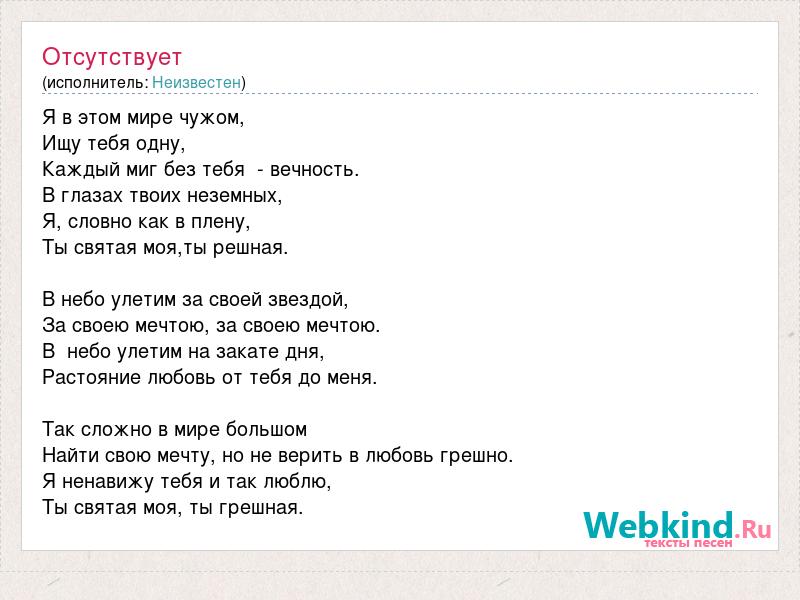 Отсутствует
(исполнитель: Неизвестен)

Я в этом мире чужом,
Ищу тебя одну,
Каждый миг без тебя - вечность.
В глазах твоих неземных,
Я, словно как в плену,
Ты святая моя,ты решная.

В небо улетим за своей звездой,
За своею мечтою, за своею мечтою.
В небо улетим на закате дня,
Растояние любовь от тебя до меня.

Так сложно в мире большом
Найти свою мечту, но не верить в любовь грешно.
Я ненавижу тебя и так люблю,
Ты святая моя, ты грешная.

Webkind.Ru
тексты песен